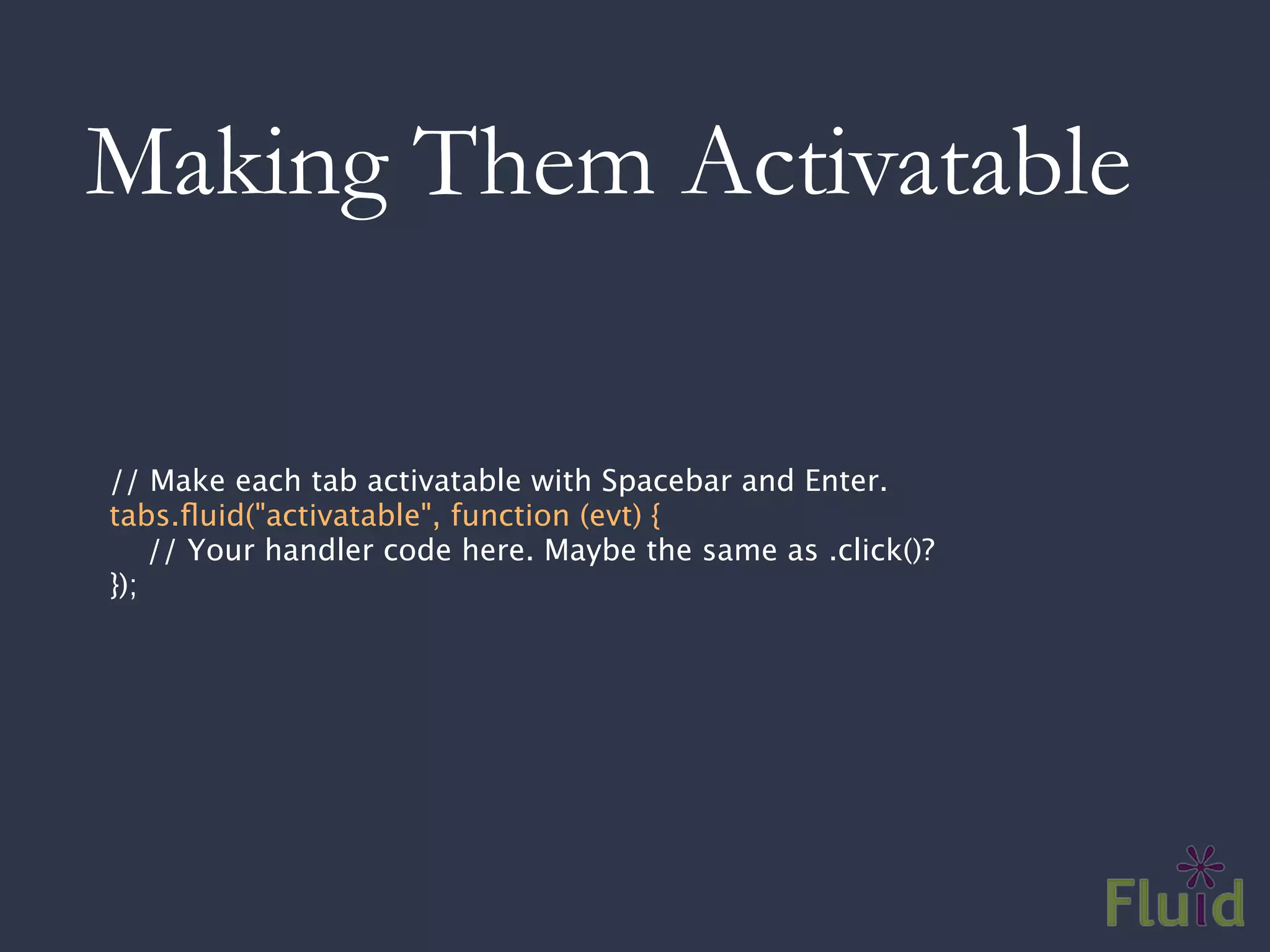 Making Them Activatable

// Make each tab activatable with Spacebar and Enter.
tabs.fluid("activatable", function (evt) {
    // Your handler code here. Maybe the same as .click()?
});

Fluid